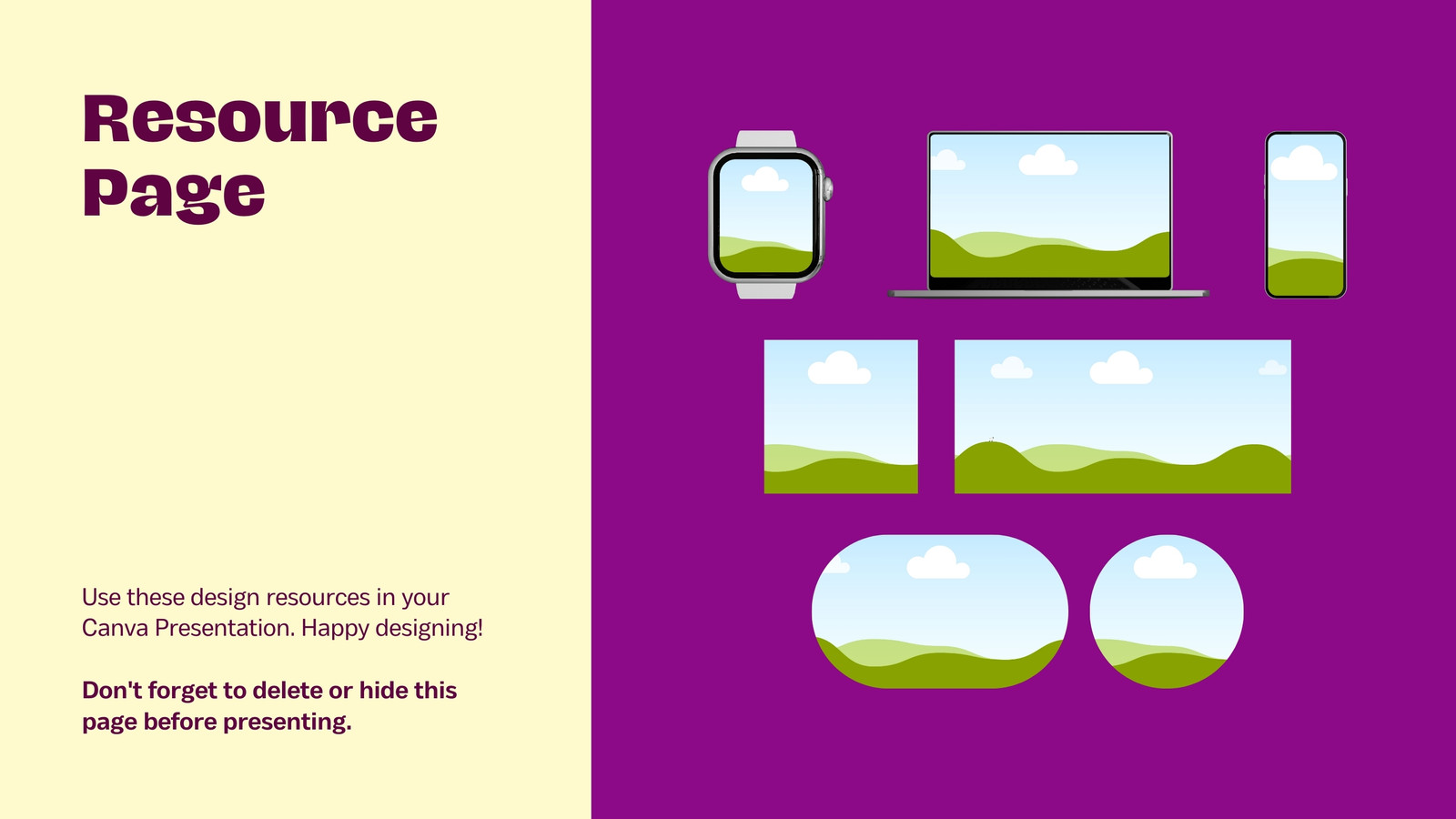 Resource Page

Use these design resources in your Canva Presentation. Happy designing!

Don't forget to delete or hide this page before presenting.